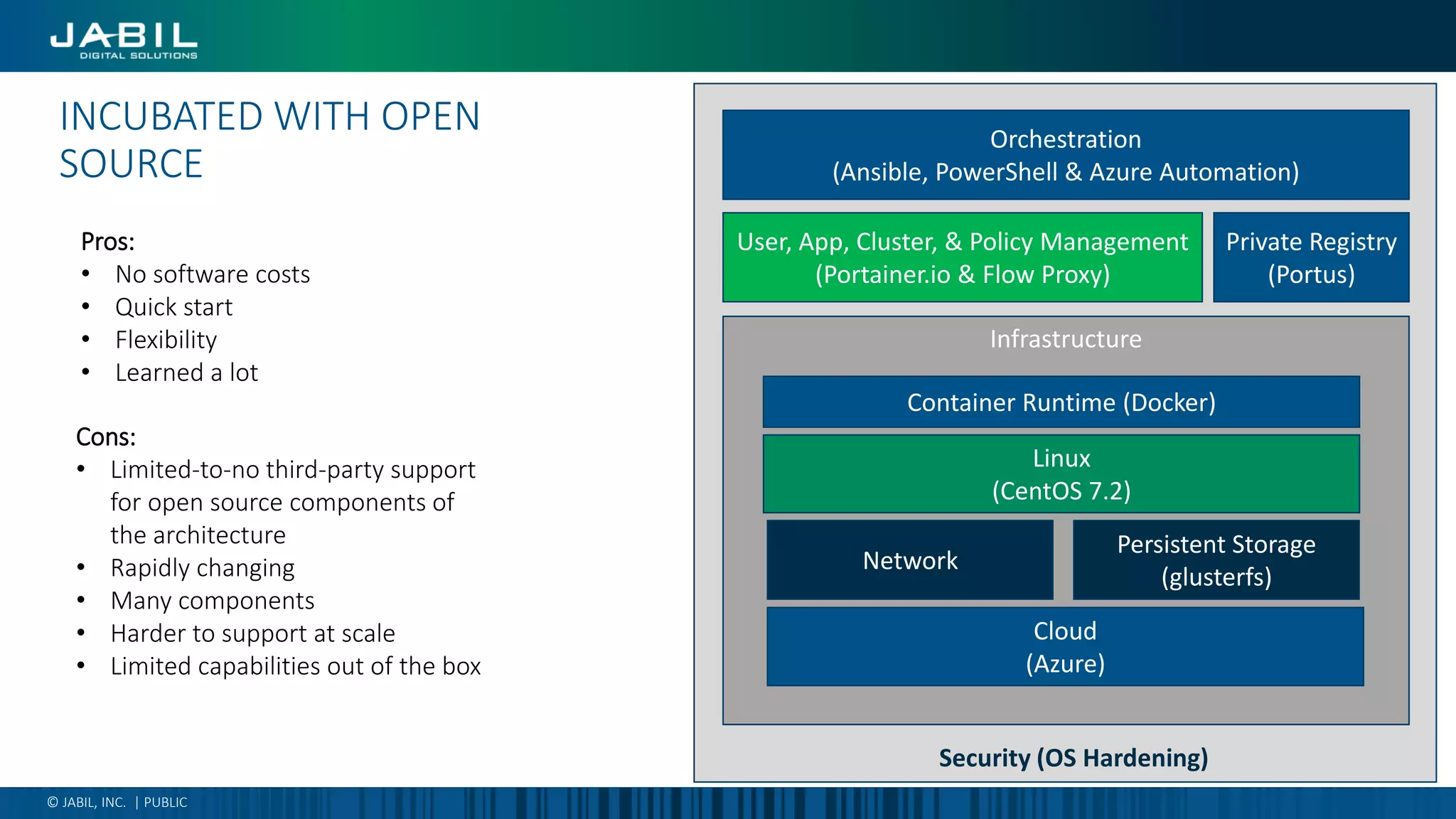 JABIL
DIGITAL SOLUTIONS

INCUBATED WITH OPEN SOURCE

Pros:
• No software costs
• Quick start
• Flexibility
• Learned a lot

Cons:
• Limited-to-no third-party support for open source components of the architecture
• Rapidly changing
• Many components
• Harder to support at scale
• Limited capabilities out of the box

Orchestration
(Ansible, PowerShell & Azure Automation)

User, App, Cluster, & Policy Management
(Portainer.io & Flow Proxy)

Private Registry
(Portus)

Infrastructure

Container Runtime (Docker)

Linux
(CentOS 7.2)

Network

Persistent Storage
(glusterfs)

Cloud
(Azure)

Security (OS Hardening)

© JABIL, INC. | PUBLIC